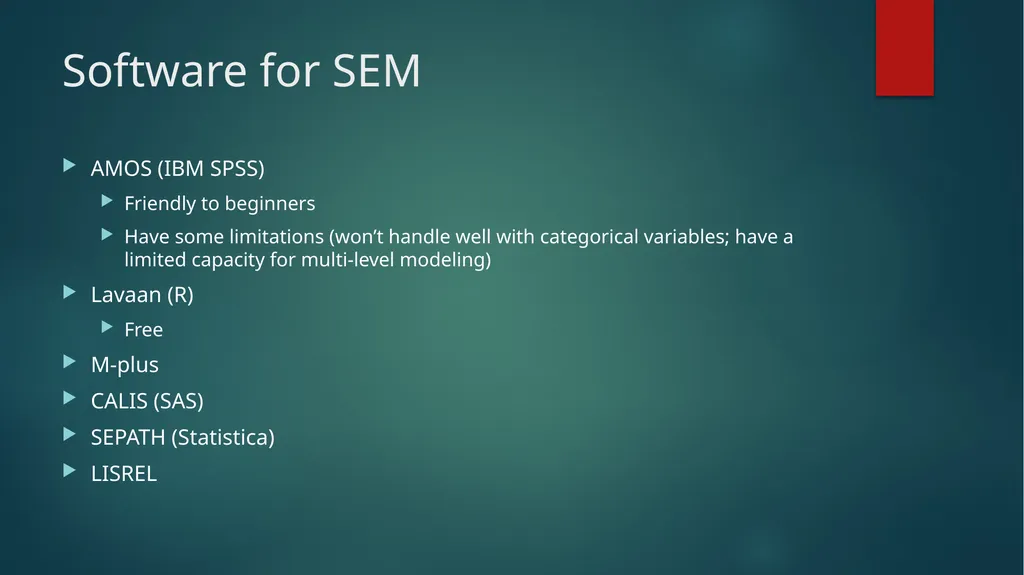 Software for SEM

AMOS (IBM SPSS)

Friendly to beginners

Have some limitations (won’t handle well with categorical variables; have a limited capacity for multi-level modeling)

Lavaan (R)

Free

M-plus

CALIS (SAS)

SEPATH (Statistica)

LISREL